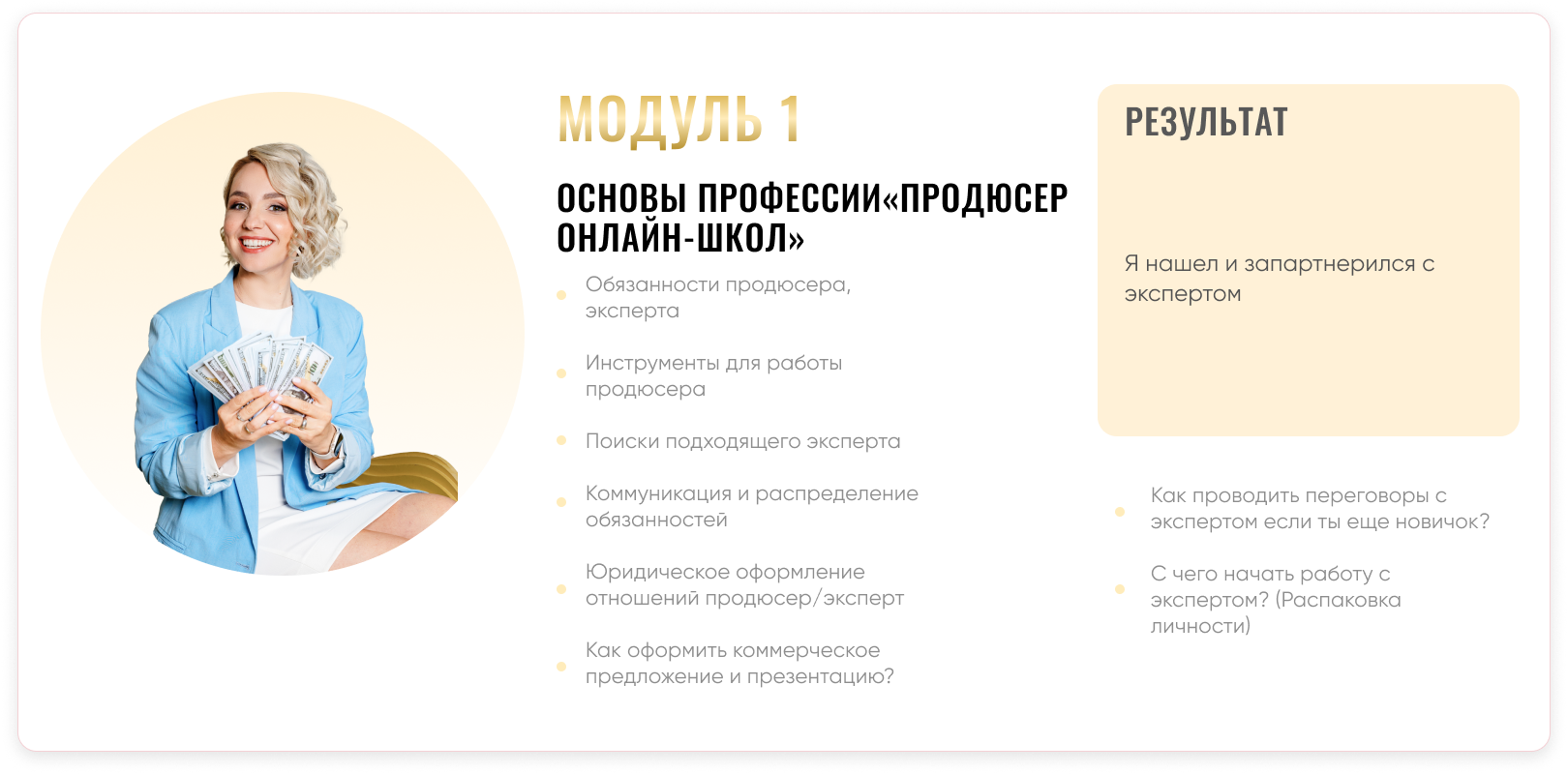 МОДУЛЬ 1

ОСНОВЫ ПРОФЕССИИ«ПРОДЮСЕР ОНЛАЙН-ШКОЛ»

Обязанности продюсера, эксперта

Инструменты для работы продюсера

Поиски подходящего эксперта

Коммуникация и распределение обязанностей

Юридическое оформление отношений продюсер/эксперт

Как оформить коммерческое предложение и презентацию?

РЕЗУЛЬТАТ

Я нашел и запартнерился с экспертом

Как проводить переговоры с экспертом если ты еще новичок?

С чего начать работу с экспертом? (Распаковка личности)